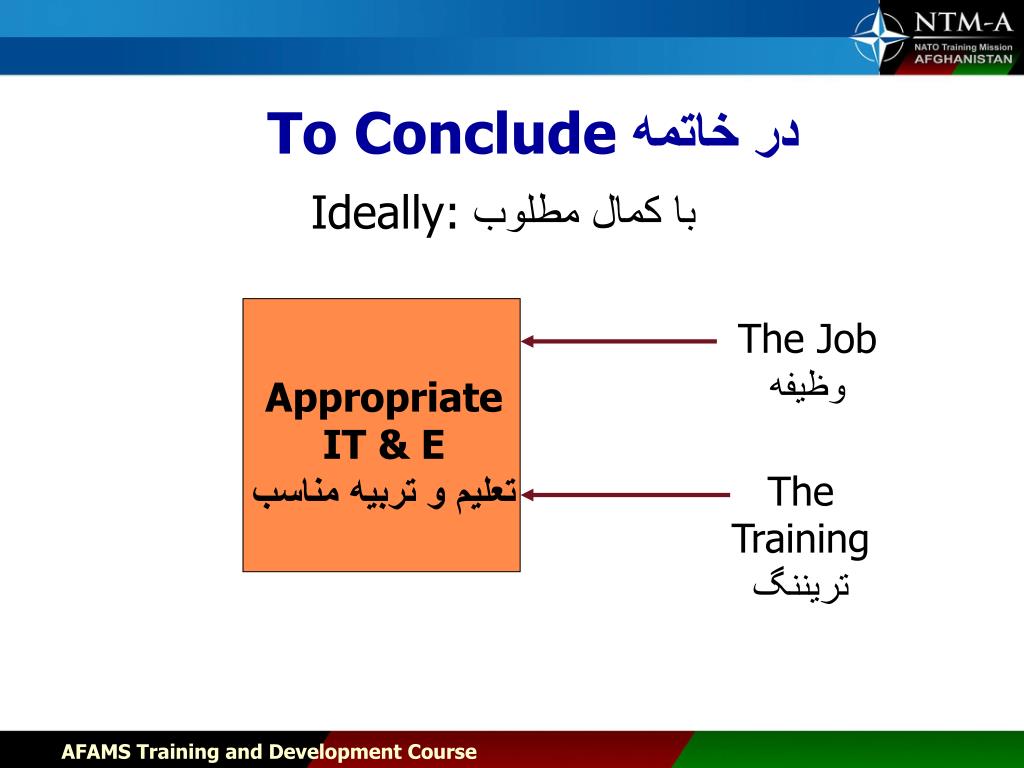 NTM-A
NATO Training Mission
AFGHANISTAN

To Conclude در خاتمه

Ideally: با کمال مطلوب

Appropriate IT & E
تعلیم و تربیه مناسب

The Job
وظیفه

The Training
تریننگ

AFAMS Training and Development Course